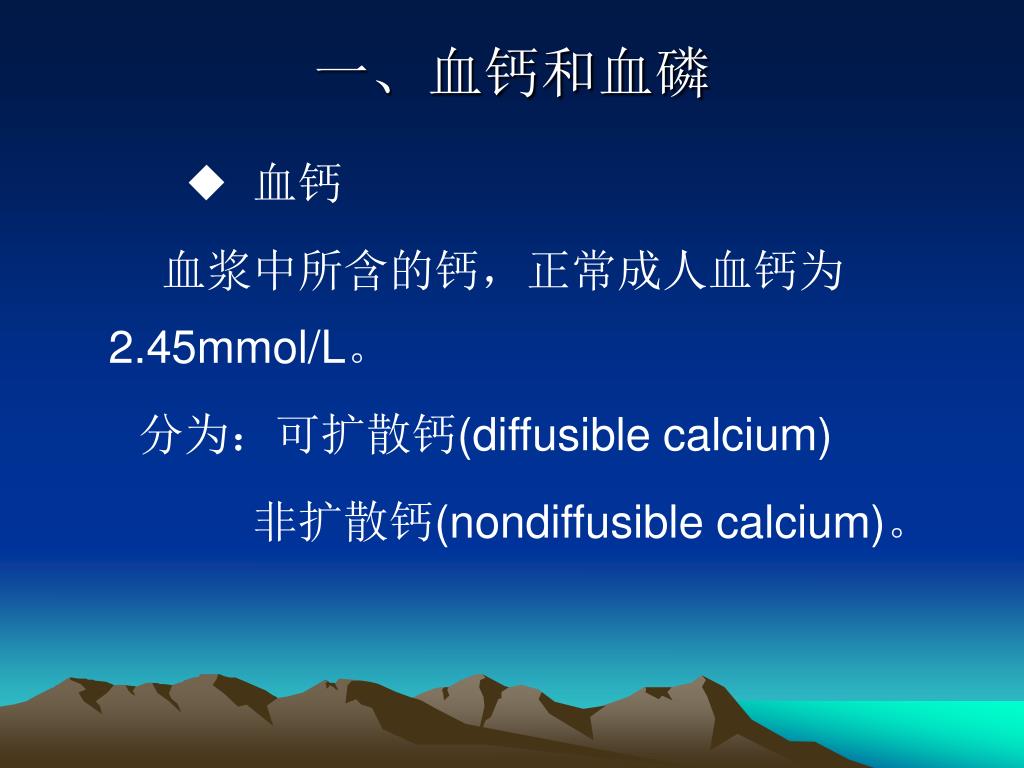 一、血钙和血磷

◆ 血钙

血浆中所含的钙，正常成人血钙为2.45mmol/L。

分为：可扩散钙(diffusible calcium)

非扩散钙(nondiffusible calcium)。